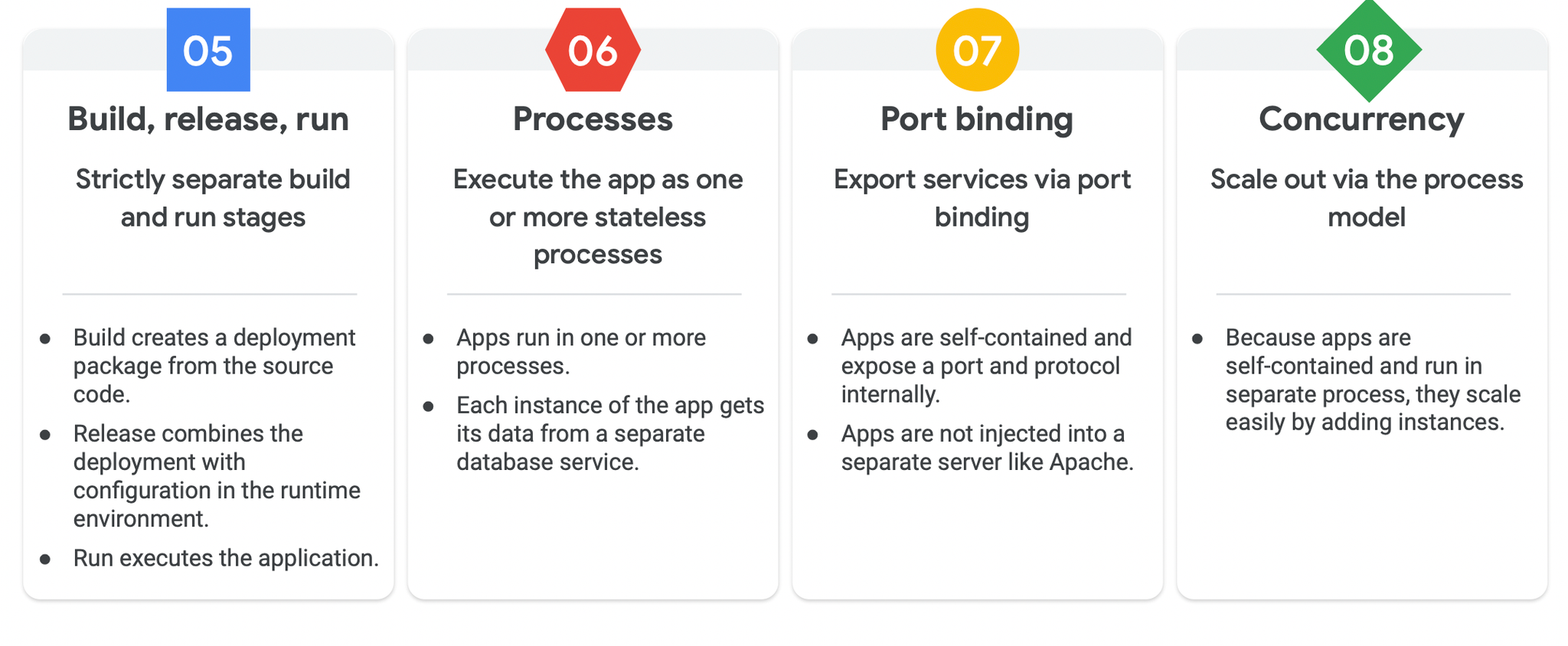 05

Build, release, run

Strictly separate build and run stages

- Build creates a deployment package from the source code.
- Release combines the deployment with configuration in the runtime environment.
- Run executes the application.

06

Processes

Execute the app as one or more stateless processes

- Apps run in one or more processes.
- Each instance of the app gets its data from a separate database service.

07

Port binding

Export services via port binding

- Apps are self-contained and expose a port and protocol internally.
- Apps are not injected into a separate server like Apache.

08

Concurrency

Scale out via the process model

- Because apps are self-contained and run in separate process, they scale easily by adding instances.